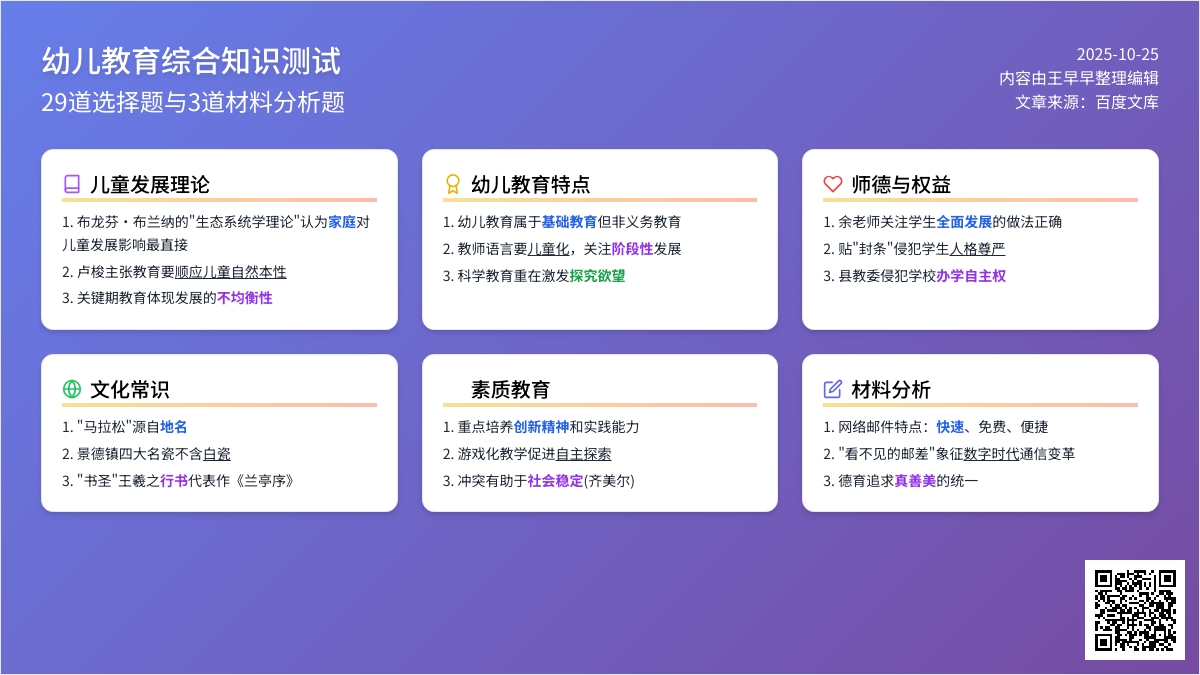 幼儿教育综合知识测试
29道选择题与3道材料分析题

2025-10-25
内容由王早早整理编辑
文章来源：百度文库

儿童发展理论
1. 布龙芬・布兰纳的"生态系统学理论"认为家庭对儿童发展影响最直接
2. 卢梭主张教育要顺应儿童自然本性
3. 关键期教育体现发展的不均衡性

幼儿教育特点
1. 幼儿教育属于基础教育但非义务教育
2. 教师语言要儿童化，关注阶段性发展
3. 科学教育重在激发探究欲望

师德与权益
1. 余老师关注学生全面发展的做法正确
2. 贴"封条"侵犯学生人格尊严
3. 县教委侵犯学校办学自主权

文化常识
1. "马拉松"源自地名
2. 景德镇四大名瓷不含白瓷
3. "书圣"王羲之行书代表作《兰亭序》

素质教育
1. 重点培养创新精神和实践能力
2. 游戏化教学促进自主探索
3. 冲突有助于社会稳定(齐美尔)

材料分析
1. 网络邮件特点：快速、免费、便捷
2. "看不见的邮差"象征数字时代通信变革
3. 德育追求真善美的统一